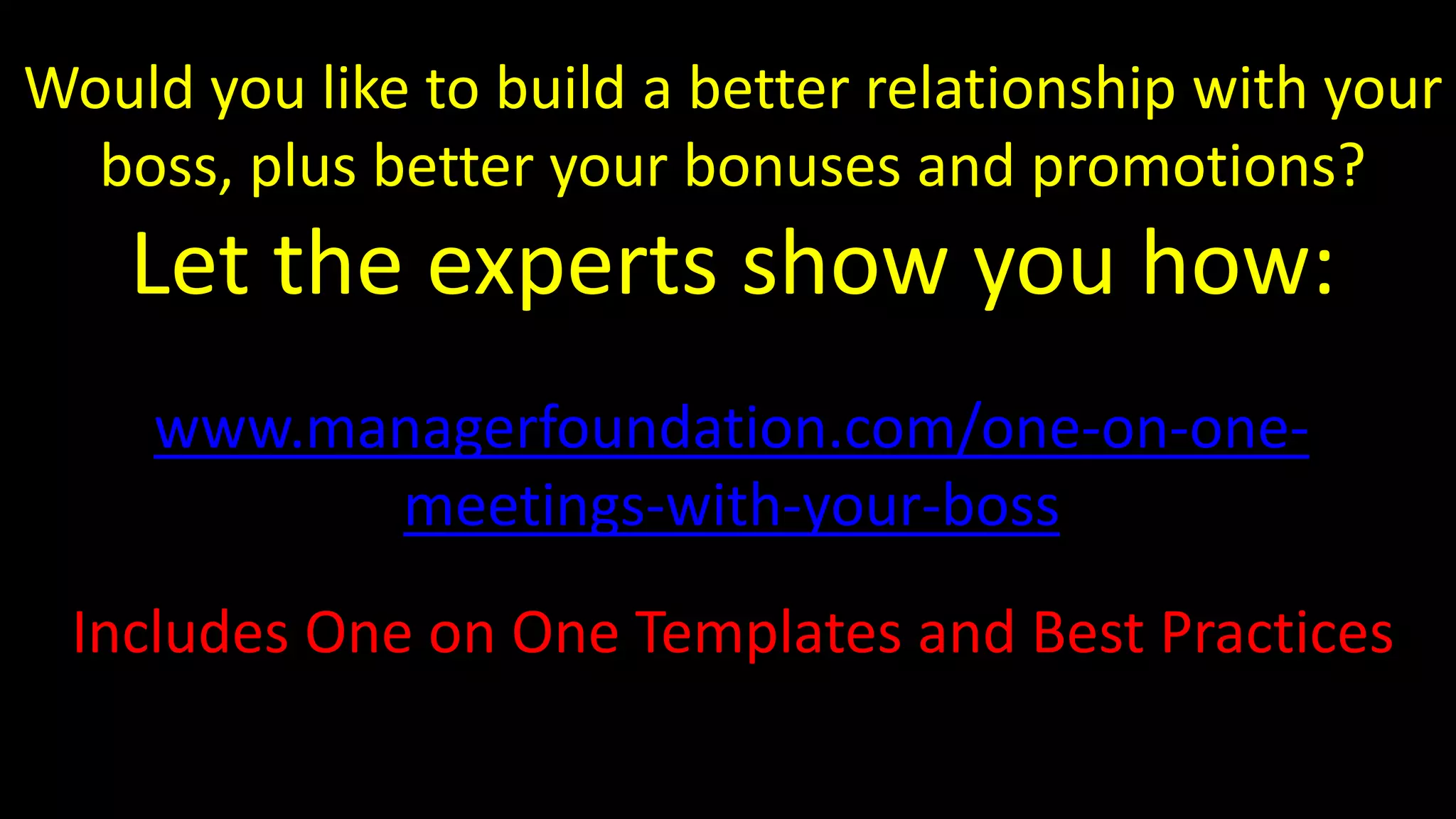 Would you like to build a better relationship with your boss, plus better your bonuses and promotions?

Let the experts show you how:

www.managerfoundation.com/one-on-one-meetings-with-your-boss

Includes One on One Templates and Best Practices